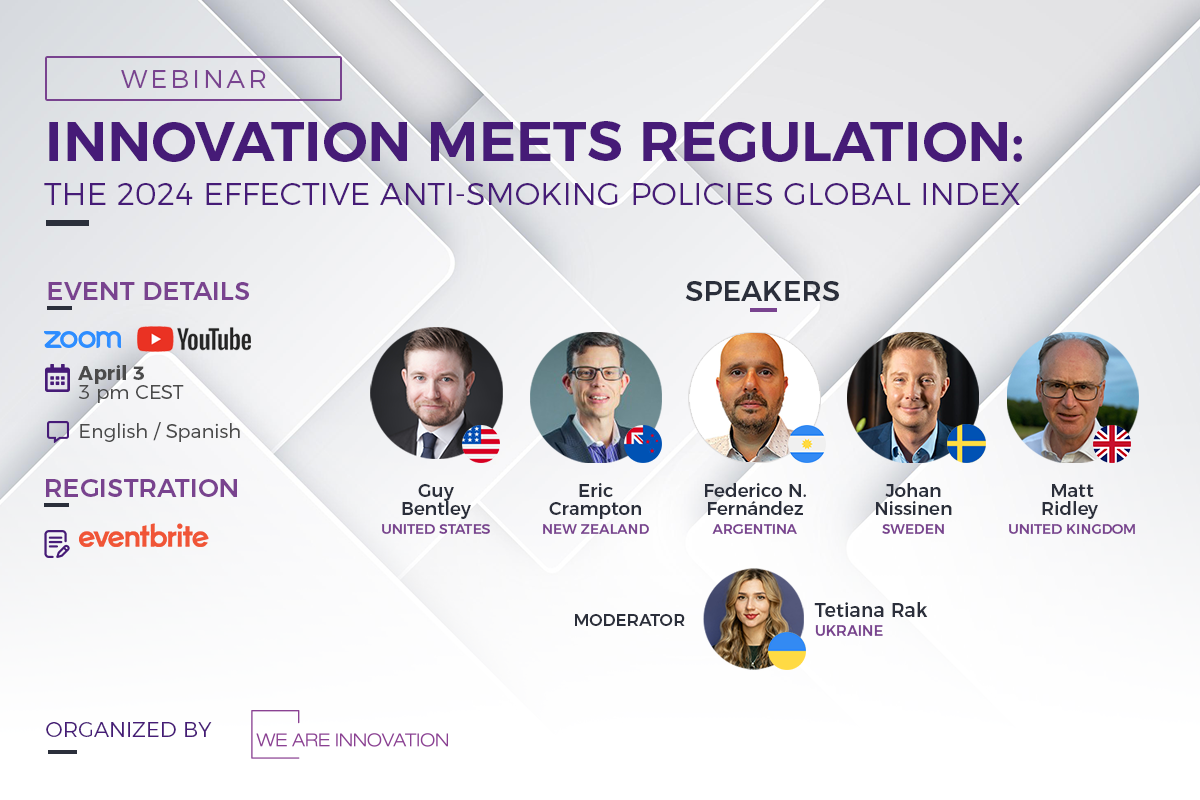 WEBINAR

INNOVATION MEETS REGULATION:
THE 2024 EFFECTIVE ANTI-SMOKING POLICIES GLOBAL INDEX

EVENT DETAILS

zoom YouTube

April 3
3 pm CEST

English / Spanish

REGISTRATION

eventbrite

SPEAKERS

Guy Bentley
UNITED STATES

Eric Crampton
NEW ZEALAND

Federico N. Fernández
ARGENTINA

Johan Nissinen
SWEDEN

Matt Ridley
UNITED KINGDOM

MODERATOR

Tetiana Rak
UKRAINE

ORGANIZED BY

WE ARE INNOVATION